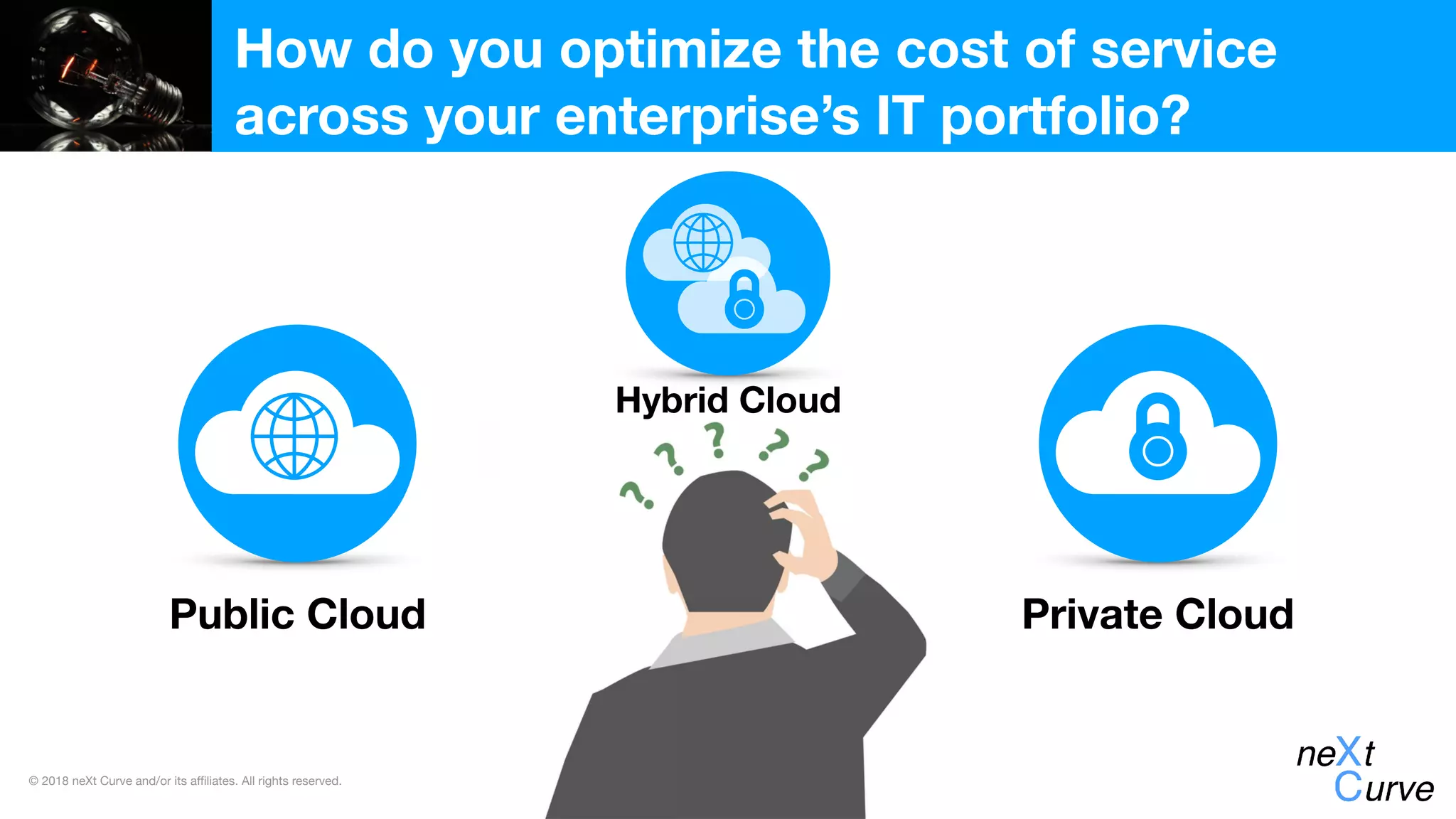 How do you optimize the cost of service across your enterprise's IT portfolio?

Hybrid Cloud

? ? ? ? ?

Public Cloud

Private Cloud

© 2018 neXt Curve and/or its affiliates. All rights reserved.

neXt Curve